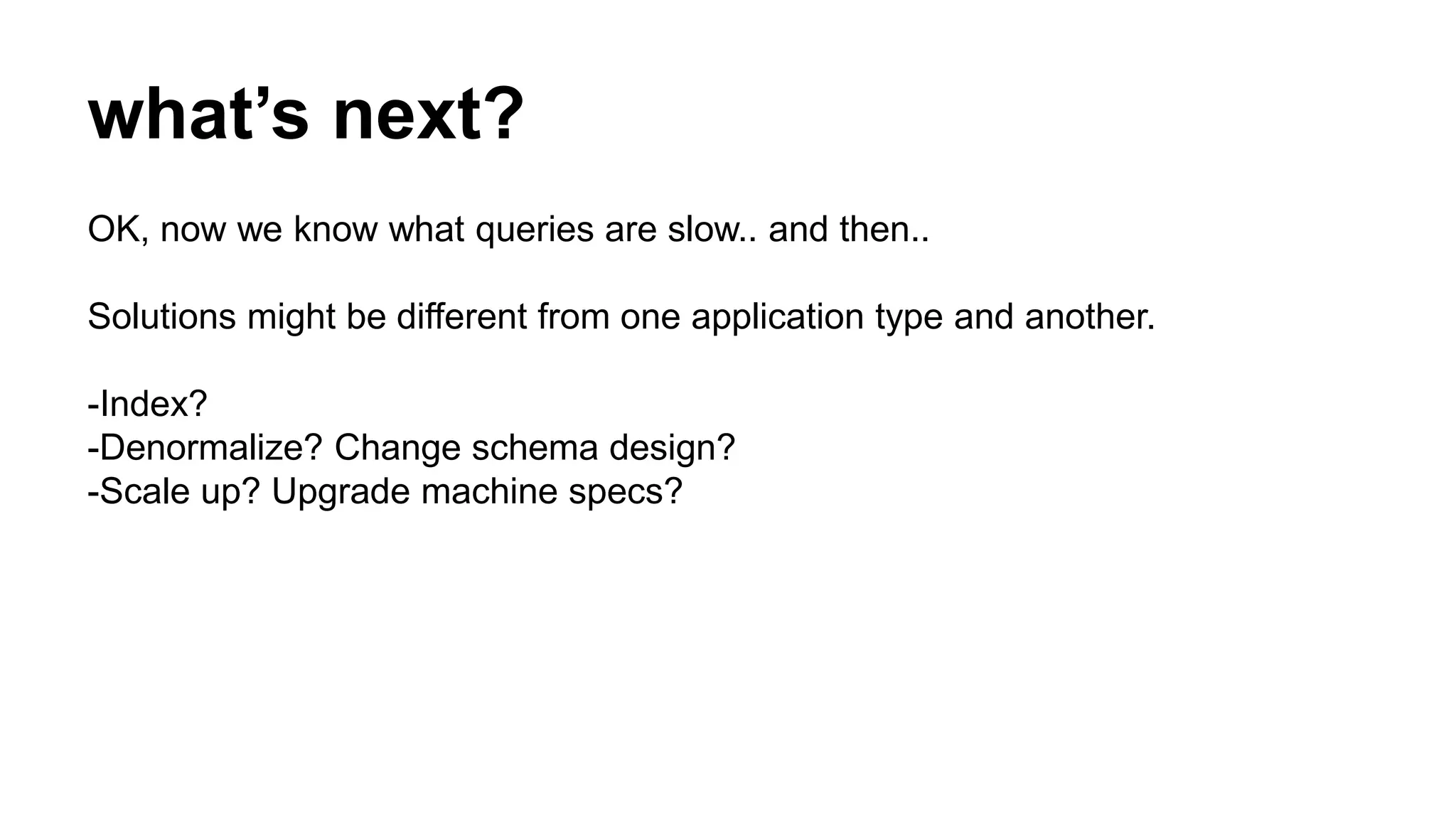 what’s next?

OK, now we know what queries are slow.. and then..

Solutions might be different from one application type and another.

-Index?
-Denormalize? Change schema design?
-Scale up? Upgrade machine specs?